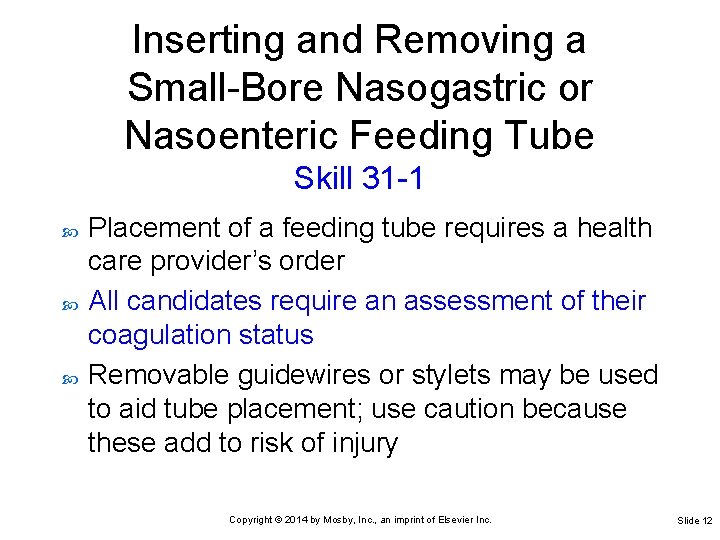 Inserting and Removing a Small-Bore Nasogastric or Nasoenteric Feeding Tube
Skill 31-1

Placement of a feeding tube requires a health care provider's order

All candidates require an assessment of their coagulation status

Removable guidewires or stylets may be used to aid tube placement; use caution because these add to risk of injury

Copyright © 2014 by Mosby, Inc., an imprint of Elsevier Inc.

Slide 12